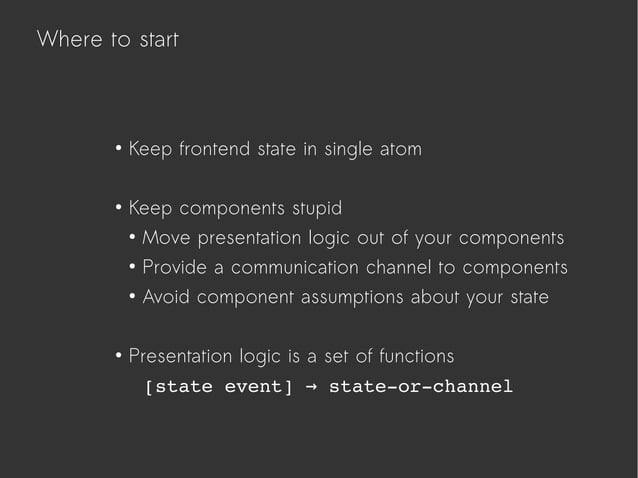 Where to start

• Keep frontend state in single atom

• Keep components stupid
• Move presentation logic out of your components
• Provide a communication channel to components
• Avoid component assumptions about your state

• Presentation logic is a set of functions
[state event] → state-or-channel